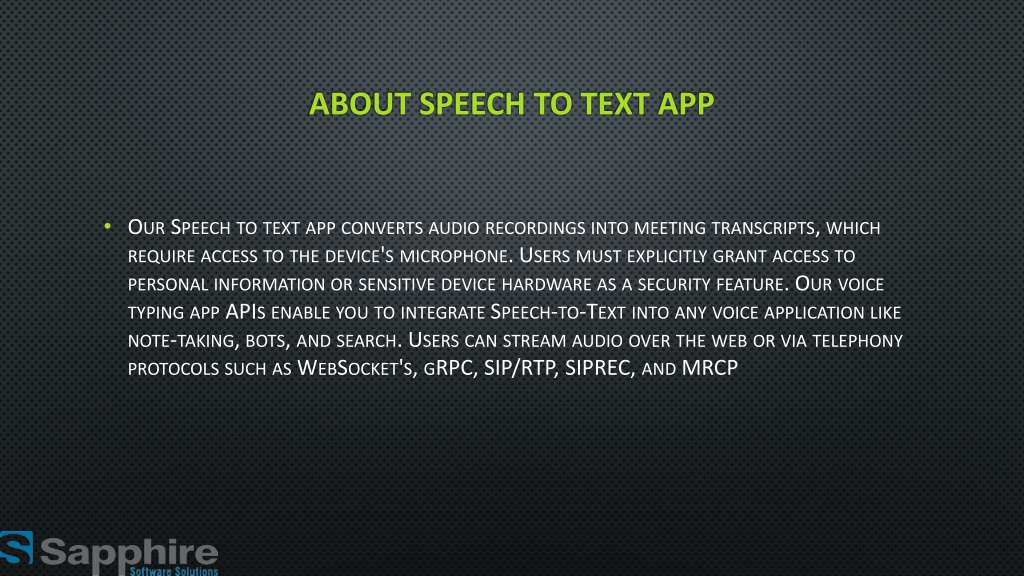 ABOUT SPEECH TO TEXT APP

• Our Speech to text app converts audio recordings into meeting transcripts, which require access to the device's microphone. Users must explicitly grant access to personal information or sensitive device hardware as a security feature. Our voice typing app APIs enable you to integrate Speech-to-Text into any voice application like note-taking, bots, and search. Users can stream audio over the web or via telephony protocols such as WebSocket's, gRPC, SIP/RTP, SIPREC, and MRCP

Sapphire
Software Solutions